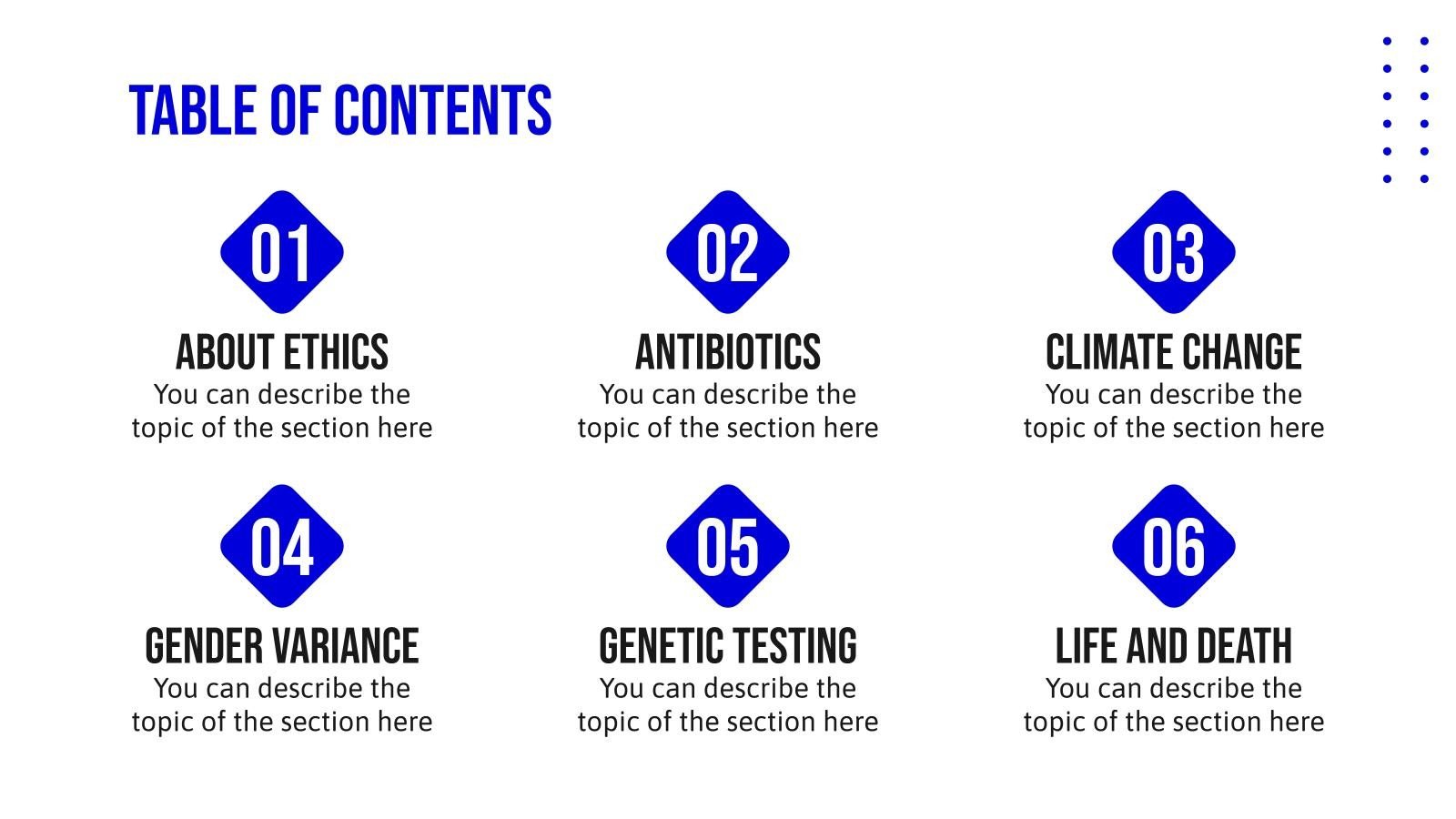 TABLE OF CONTENTS

01
ABOUT ETHICS
You can describe the topic of the section here

02
ANTIBIOTICS
You can describe the topic of the section here

03
CLIMATE CHANGE
You can describe the topic of the section here

04
GENDER VARIANCE
You can describe the topic of the section here

05
GENETIC TESTING
You can describe the topic of the section here

06
LIFE AND DEATH
You can describe the topic of the section here